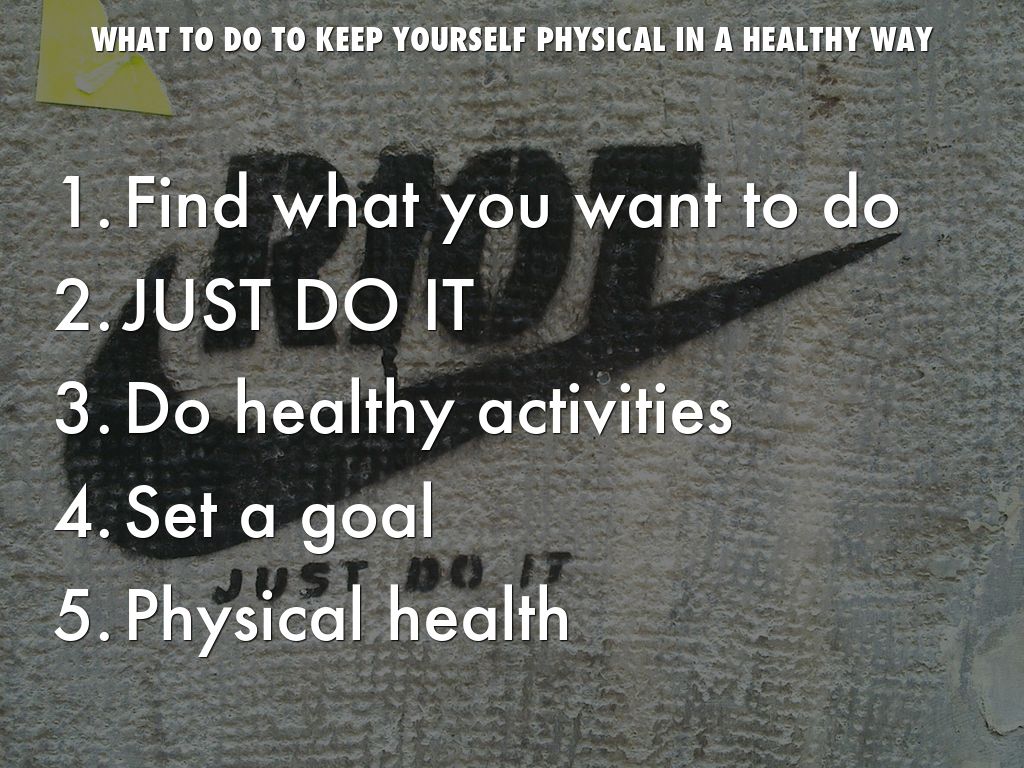 WHAT TO DO TO KEEP YOURSELF PHYSICAL IN A HEALTHY WAY

RIOT

1. Find what you want to do
2. JUST DO IT
3. Do healthy activities
4. Set a goal
5. Physical health

JUST DO IT